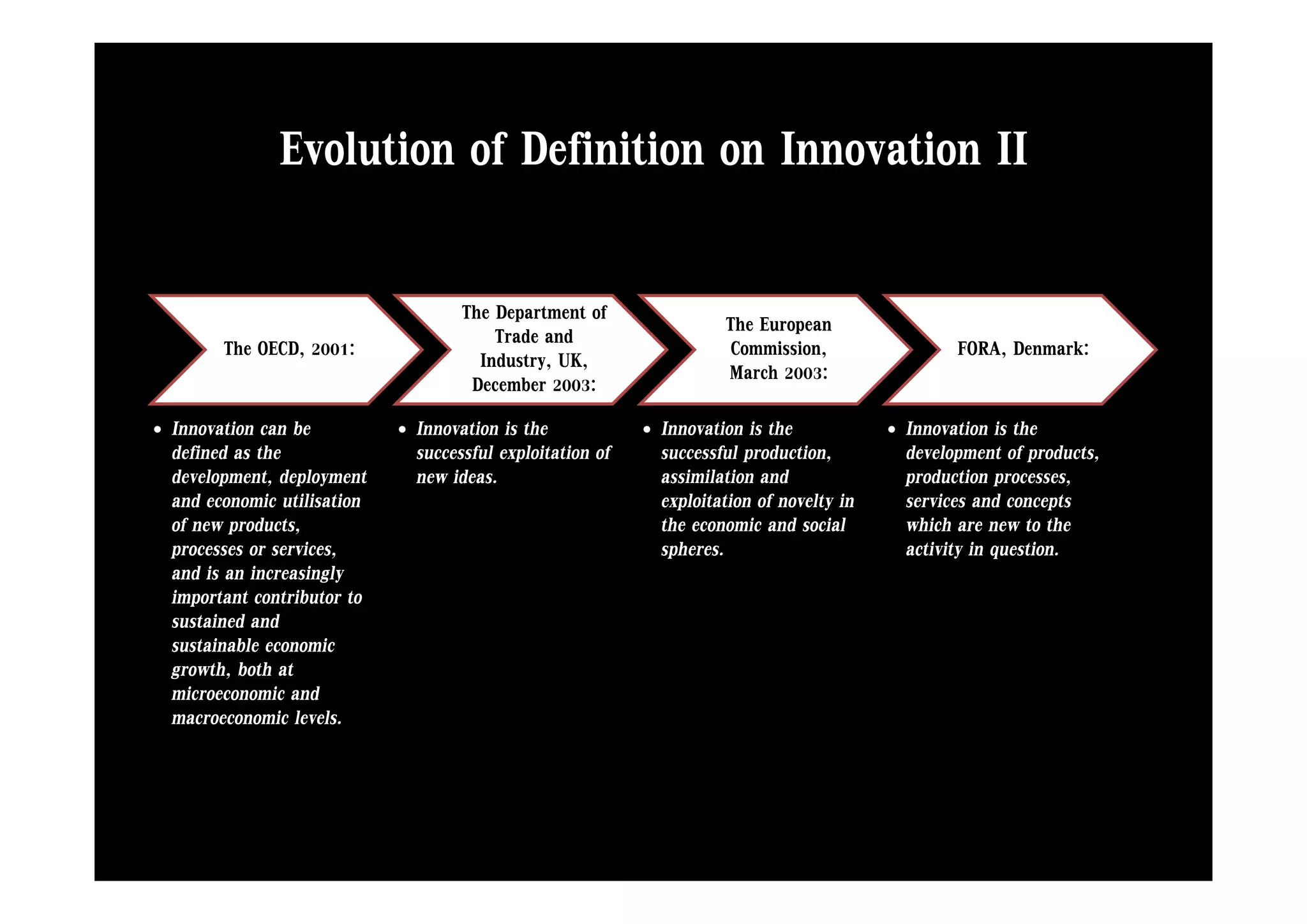 Evolution of Definition on Innovation II

The OECD, 2001:

• Innovation can be defined as the development, deployment and economic utilisation of new products, processes or services, and is an increasingly important contributor to sustained and sustainable economic growth, both at microeconomic and macroeconomic levels.

The Department of Trade and Industry, UK, December 2003:

• Innovation is the successful exploitation of new ideas.

The European Commission, March 2003:

• Innovation is the successful production, assimilation and exploitation of novelty in the economic and social spheres.

FORA, Denmark:

• Innovation is the development of products, production processes, services and concepts which are new to the activity in question.